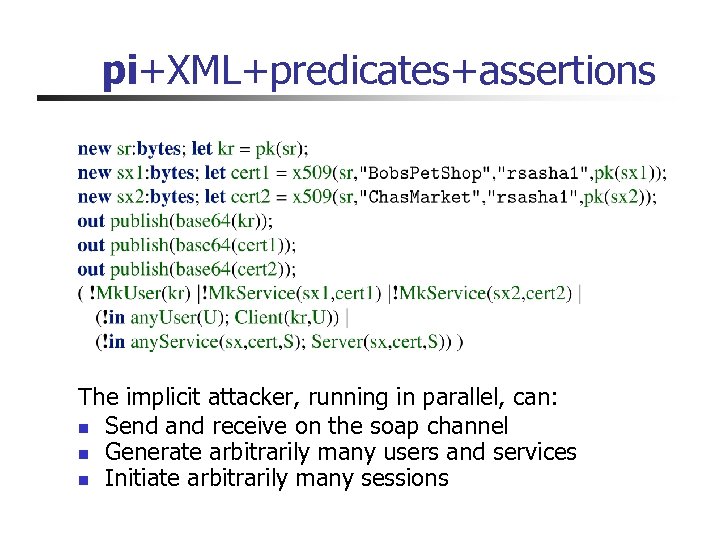 pi+XML+predicates+assertions

new sr:bytes; let kr = pk(sr);
new sx1:bytes; let cert1 = x509(sr,"BobsPetShop","rsasha1",pk(sx1));
new sx2:bytes; let cert2 = x509(sr,"ChasMarket","rsasha1",pk(sx2));
out publish(base64(kr));
out publish(base64(cert1));
out publish(base64(cert2));
( !MkUser(kr) |!MkService(sx1,cert1) |!MkService(sx2,cert2) |
(!in anyUser(U); Client(kr,U)) |
(!in anyService(sx,cert,S); Server(sx,cert,S)) )

The implicit attacker, running in parallel, can:

- Send and receive on the soap channel
- Generate arbitrarily many users and services
- Initiate arbitrarily many sessions